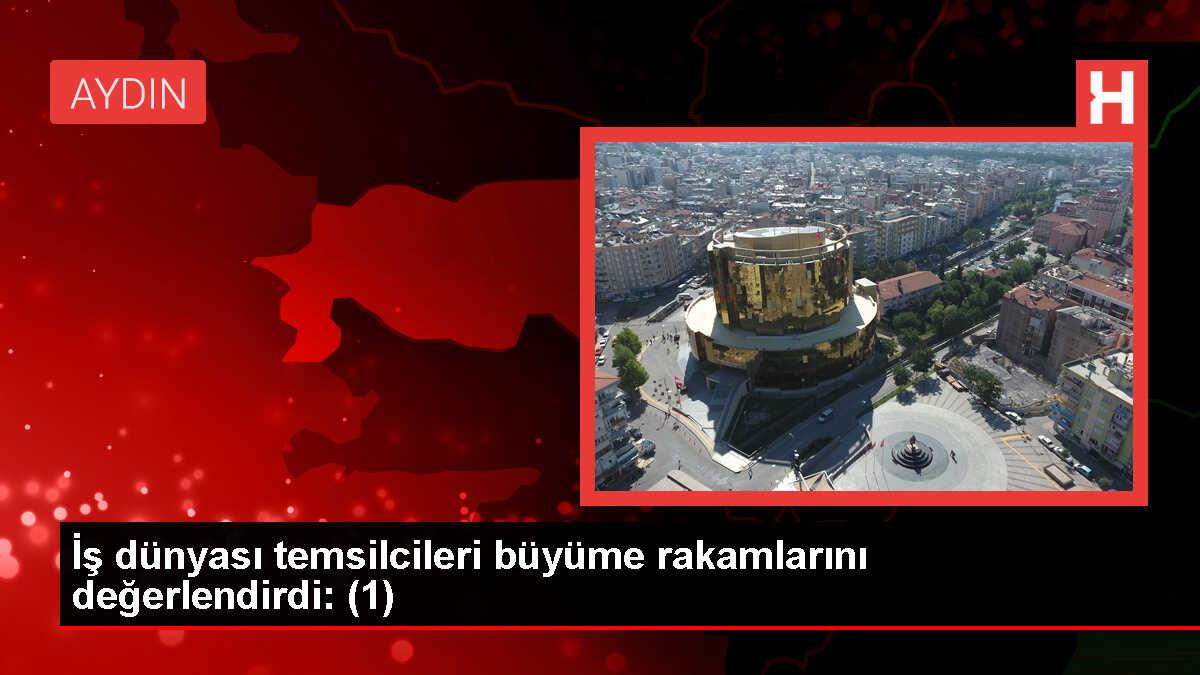 AYDIN

H

İş dünyası temsilcileri büyüme rakamlarını değerlendirdi: (1)